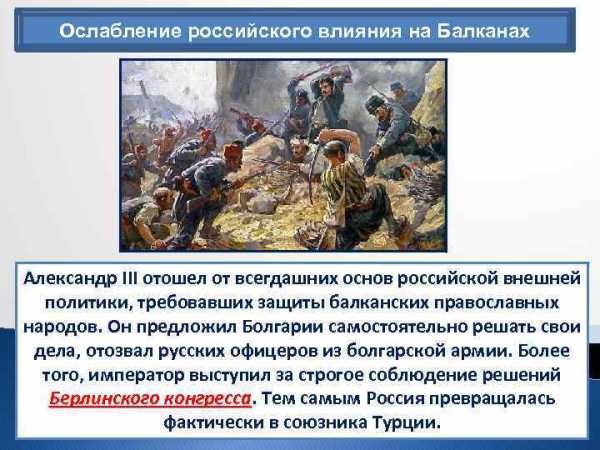 Ослабление российского влияния на Балканах

Александр III отошел от всегдашних основ российской внешней политики, требовавших защиты балканских православных народов. Он предложил Болгарии самостоятельно решать свои дела, отозвал русских офицеров из болгарской армии. Более того, император выступил за строгое соблюдение решений Берлинского конгресса. Тем самым Россия превращалась фактически в союзника Турции.